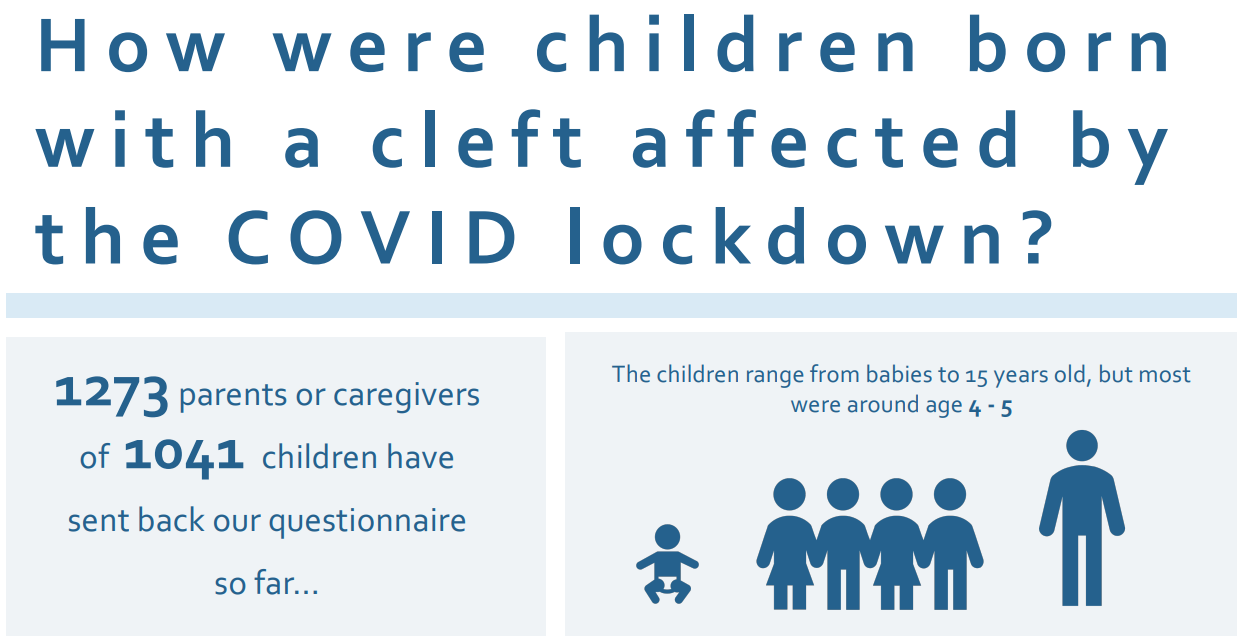 How were children born with a cleft affected by the COVID lockdown?

1273 parents or caregivers of 1041 children have sent back our questionnaire so far...

The children range from babies to 15 years old, but most were around age 4 - 5